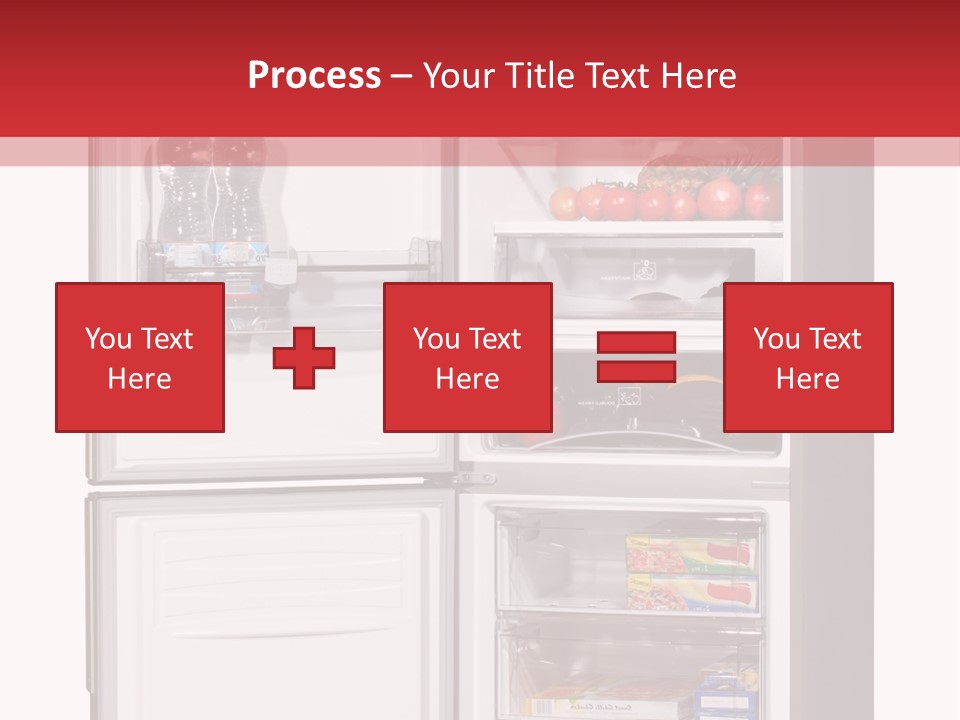 Process – Your Title Text Here

You Text Here

You Text Here

You Text Here